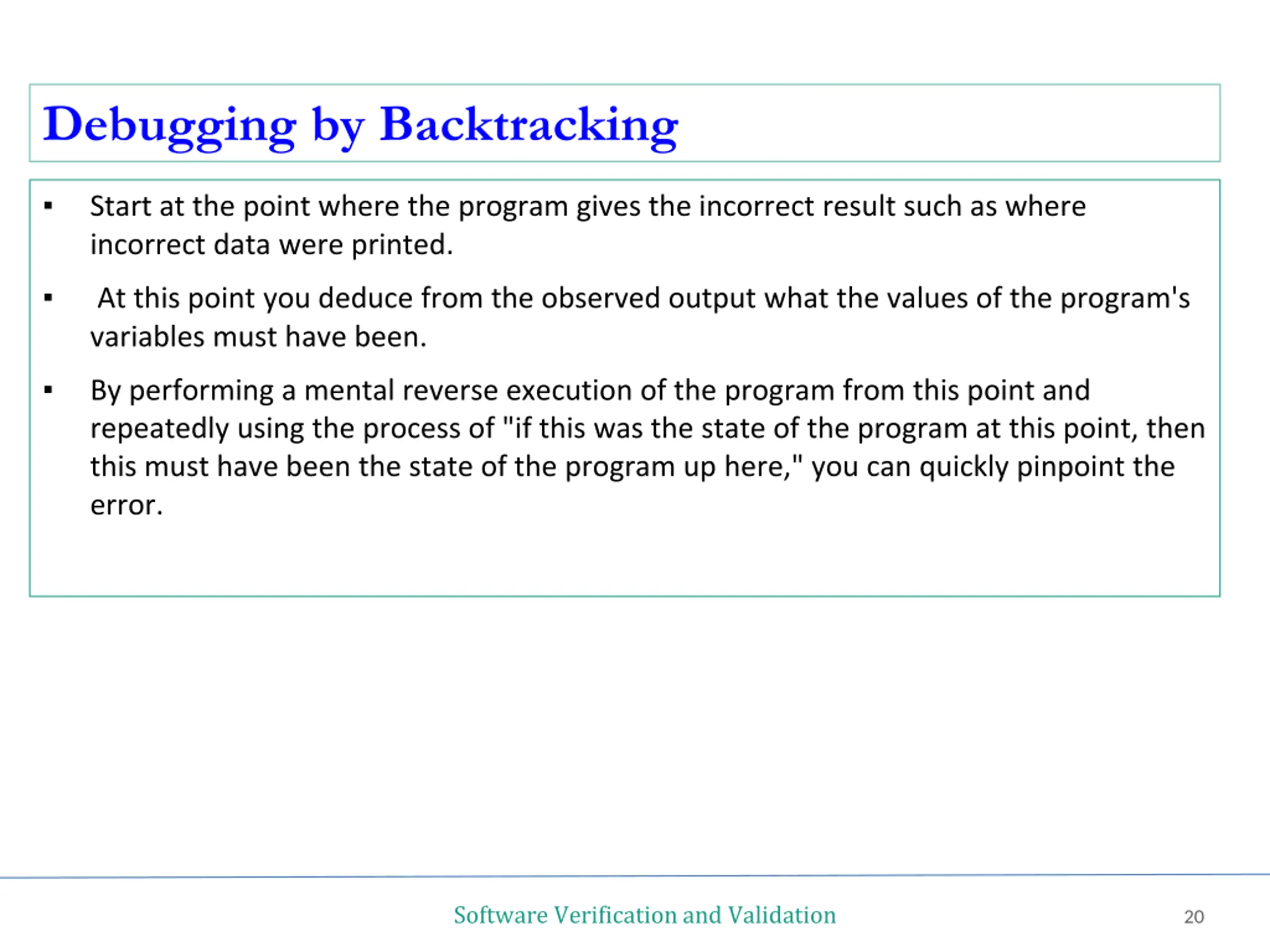 Debugging by Backtracking

▪ Start at the point where the program gives the incorrect result such as where incorrect data were printed.

▪ At this point you deduce from the observed output what the values of the program's variables must have been.

▪ By performing a mental reverse execution of the program from this point and repeatedly using the process of "if this was the state of the program at this point, then this must have been the state of the program up here," you can quickly pinpoint the error.

Software Verification and Validation

20